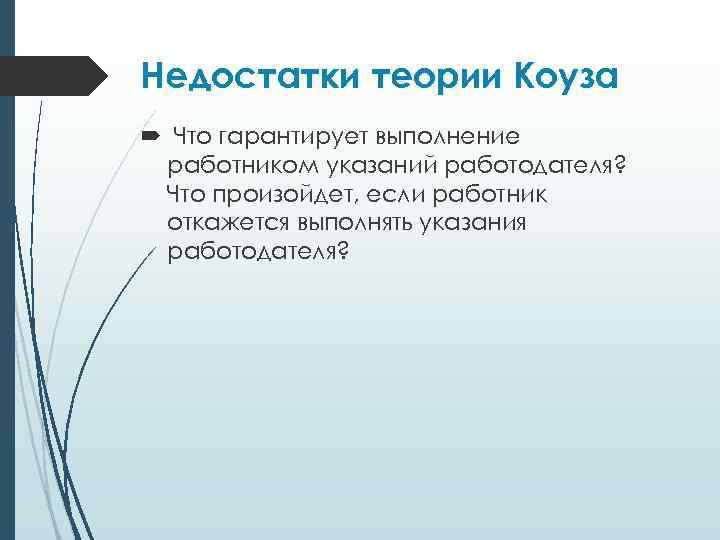 Недостатки теории Коуза

Что гарантирует выполнение работником указаний работодателя? Что произойдет, если работник откажется выполнять указания работодателя?